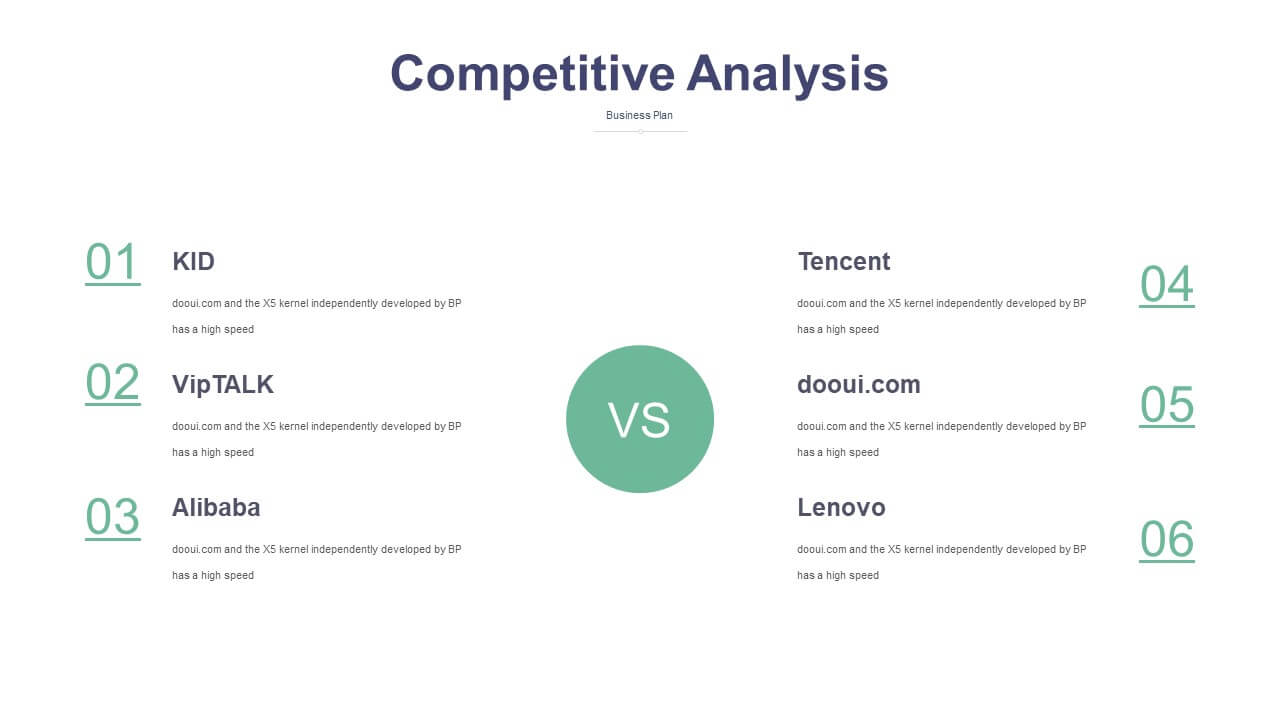 Competitive Analysis

Business Plan

01

KID

dooui.com and the X5 kernel independently developed by BP has a high speed

02

VipTALK

dooui.com and the X5 kernel independently developed by BP has a high speed

03

Alibaba

dooui.com and the X5 kernel independently developed by BP has a high speed

VS

Tencent

dooui.com and the X5 kernel independently developed by BP has a high speed

04

dooui.com

dooui.com and the X5 kernel independently developed by BP has a high speed

05

Lenovo

dooui.com and the X5 kernel independently developed by BP has a high speed

06